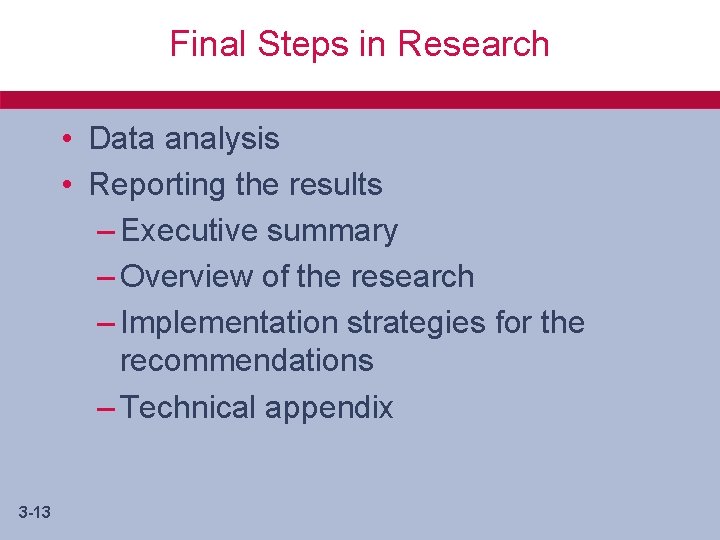 Final Steps in Research

• Data analysis
• Reporting the results
– Executive summary
– Overview of the research
– Implementation strategies for the recommendations
– Technical appendix

3-13